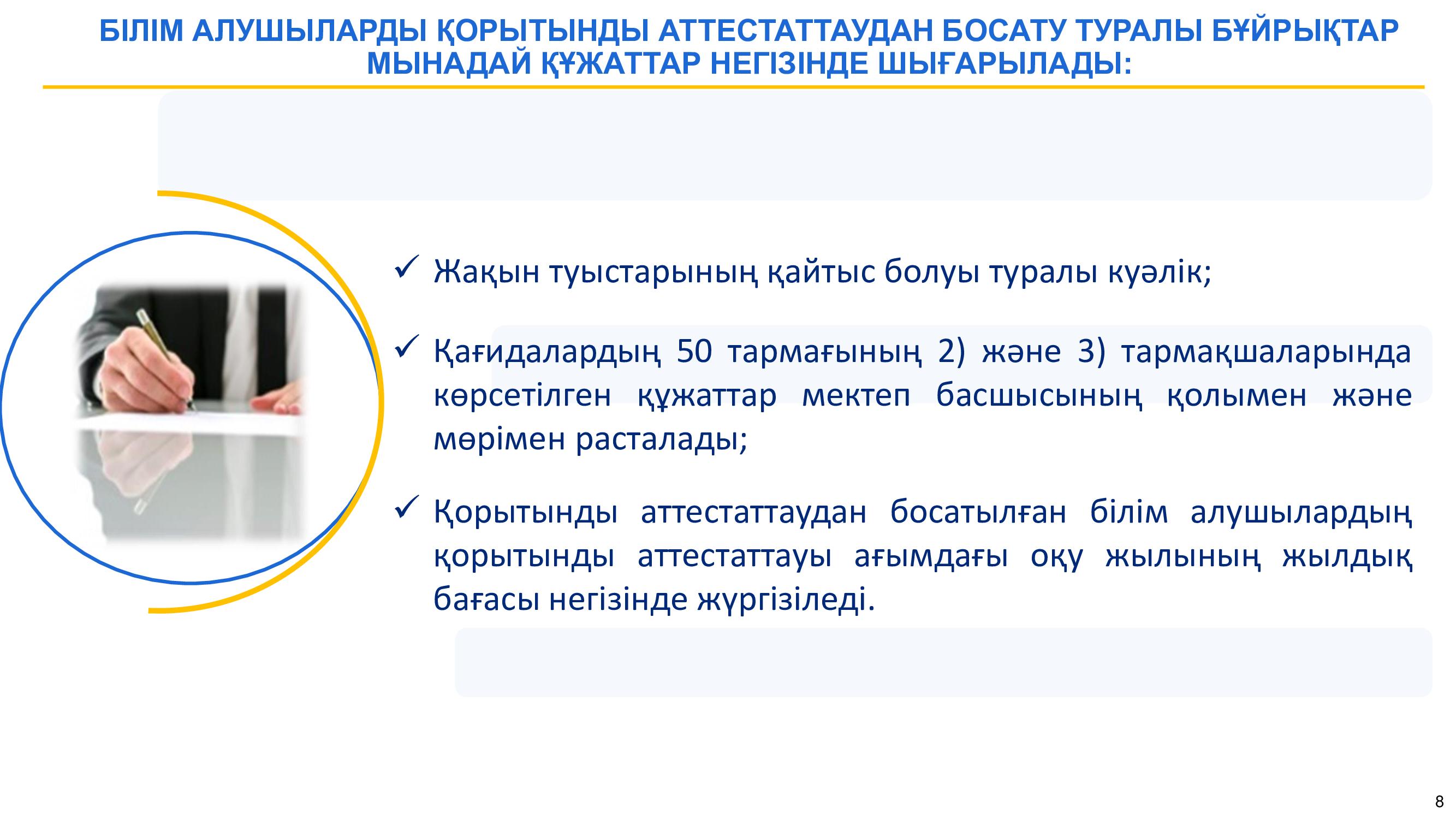 БІЛІМ АЛУШЫЛАРДЫ ҚОРЫТЫНДЫ АТТЕСТАТТАУДАН БОСАТУ ТУРАЛЫ БҰЙРЫҚТАР МЫНАДАЙ ҚҰЖАТТАР НЕГІЗІНДЕ ШЫҒАРЫЛАДЫ:

✓ Жақын туыстарының қайтыс болуы туралы куәлік;

✓ Қағидалардың 50 тармағының 2) және 3) тармақшаларында көрсетілген құжаттар мектеп басшысының қолымен және мөрімен расталады;

✓ Қорытынды аттестаттаудан босатылған білім алушылардың қорытынды аттестаттауы ағымдағы оқу жылының жылдық бағасы негізінде жүргізіледі.

8